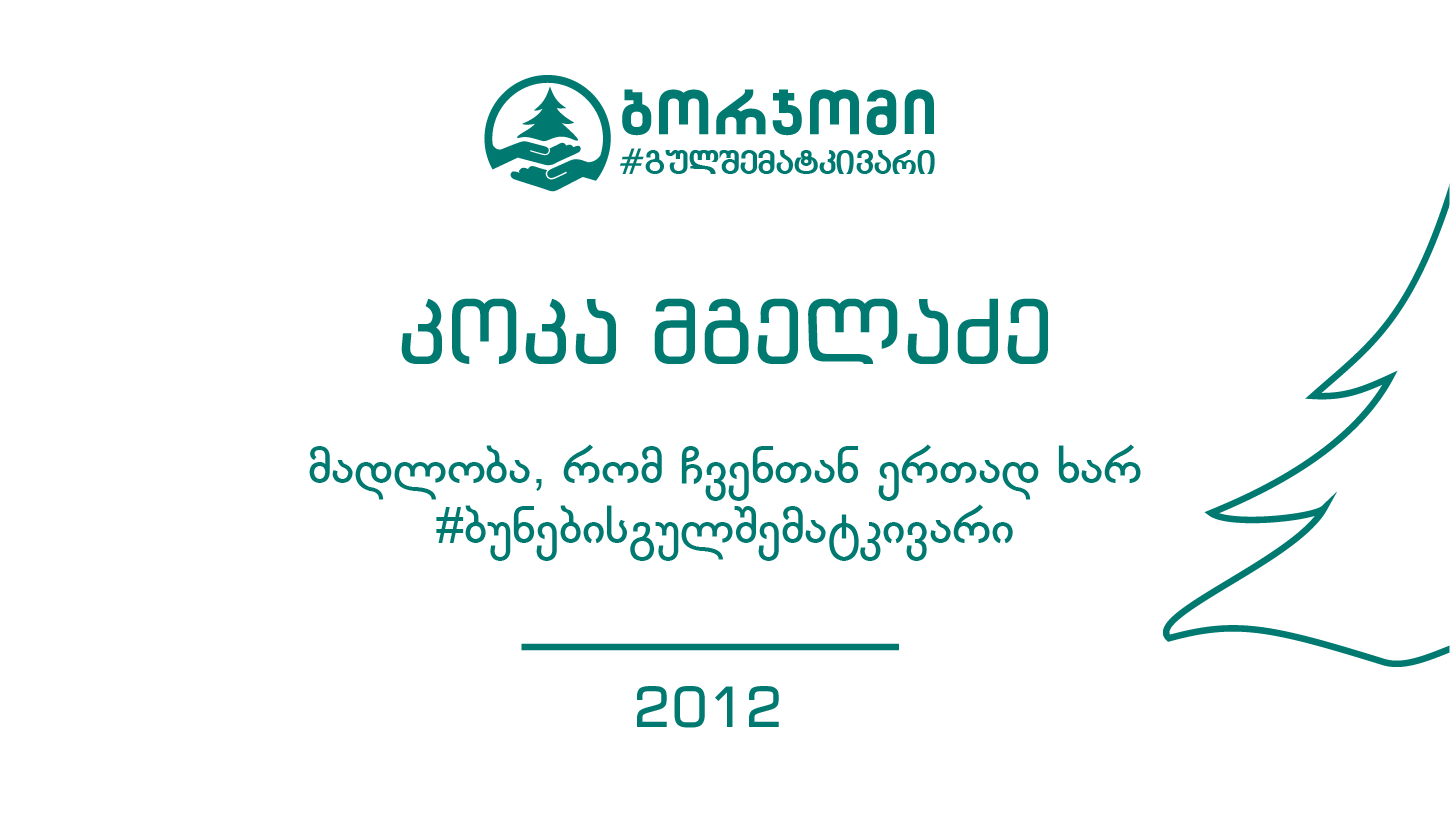 ბორჯომი
#გულშემატკივარი

კოკა მგელაძე

მადლობა, რომ ჩვენთან ერთად ხარ
#ბუნებისგულშემატკივარი

2012